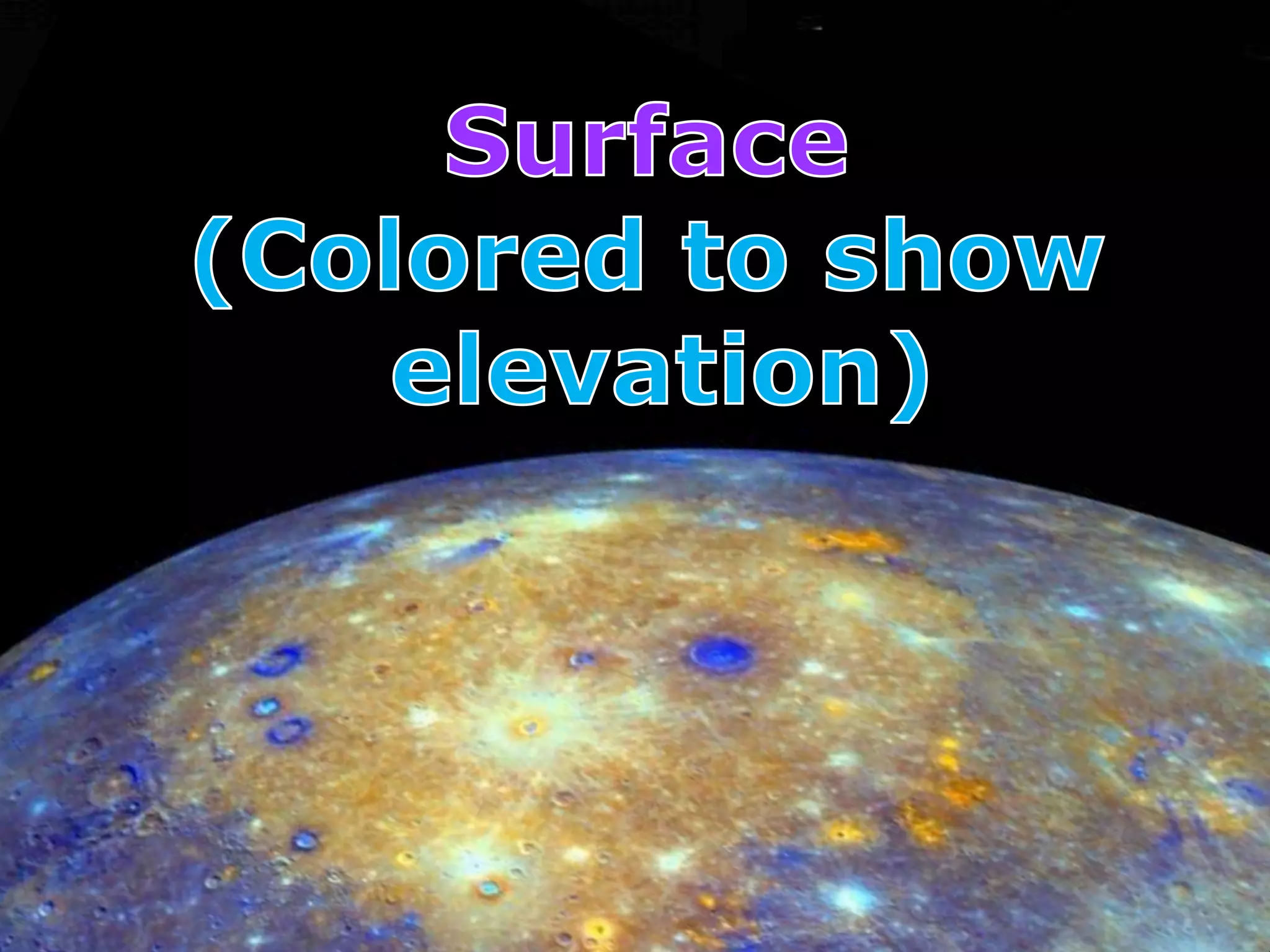 Surface
(Colored to show elevation)